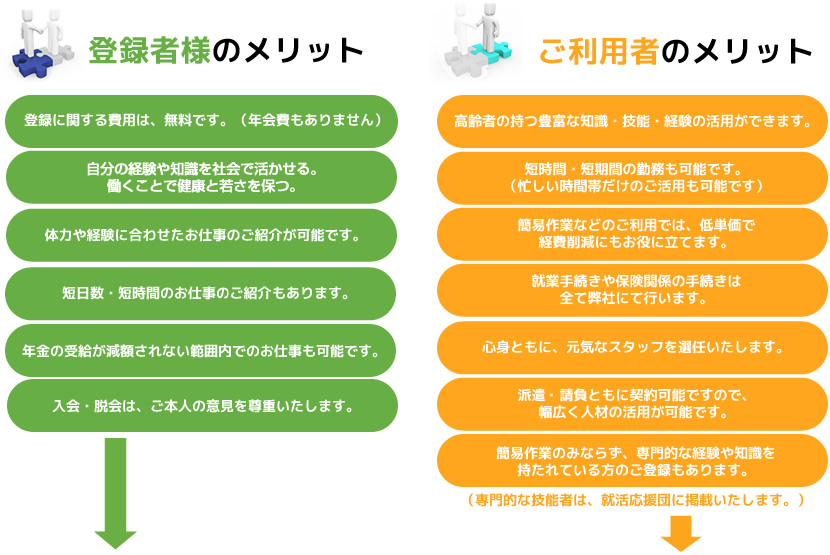 登録者様のメリット

登録に関する費用は、無料です。（年会費もありません）

自分の経験や知識を社会で活かせる。
働くことで健康と若さを保つ。

体力や経験に合わせたお仕事のご紹介が可能です。

短日数・短時間のお仕事のご紹介もあります。

年金の受給が減額されない範囲内でのお仕事も可能です。

入会・脱会は、ご本人の意見を尊重いたします。

ご利用者のメリット

高齢者の持つ豊富な知識・技能・経験の活用ができます。

短時間・短期間の勤務も可能です。
（忙しい時間帯だけのご活用も可能です）

簡易作業などのご利用では、低単価で
経費削減にもお役に立てます。

就業手続きや保険関係の手続きは
全て弊社にて行います。

心身ともに、元気なスタッフを選任いたします。

派遣・請負ともに契約可能ですので、
幅広く人材の活用が可能です。

簡易作業のみならず、専門的な経験や知識を
持たれている方のご登録もあります。

（専門的な技能者は、就活応援団に掲載いたします。）